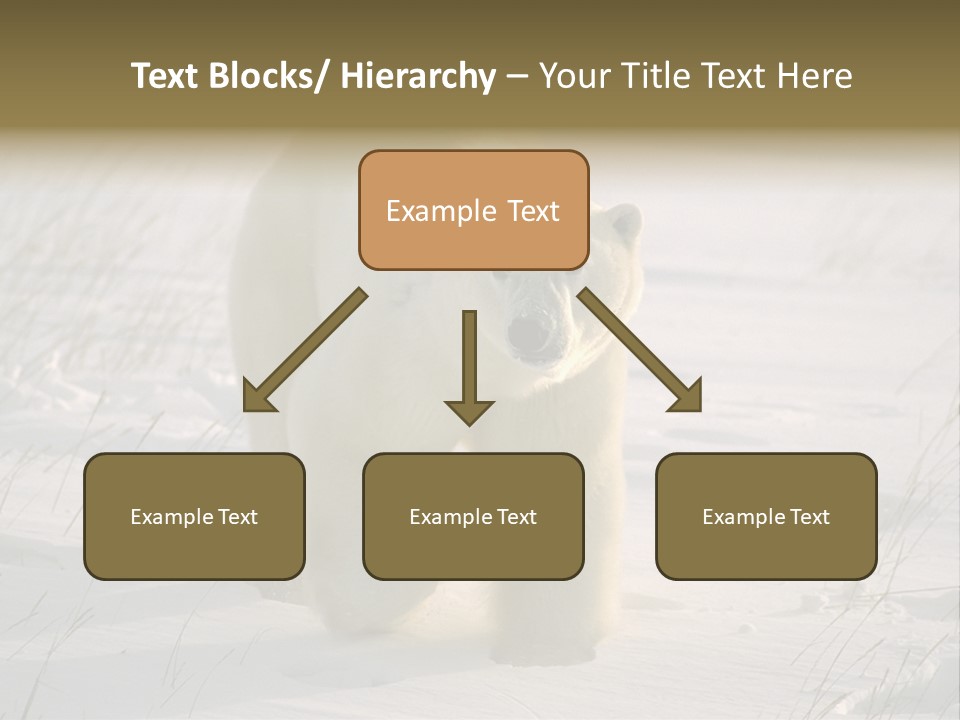 Text Blocks/ Hierarchy – Your Title Text Here

Example Text

Example Text

Example Text

Example Text